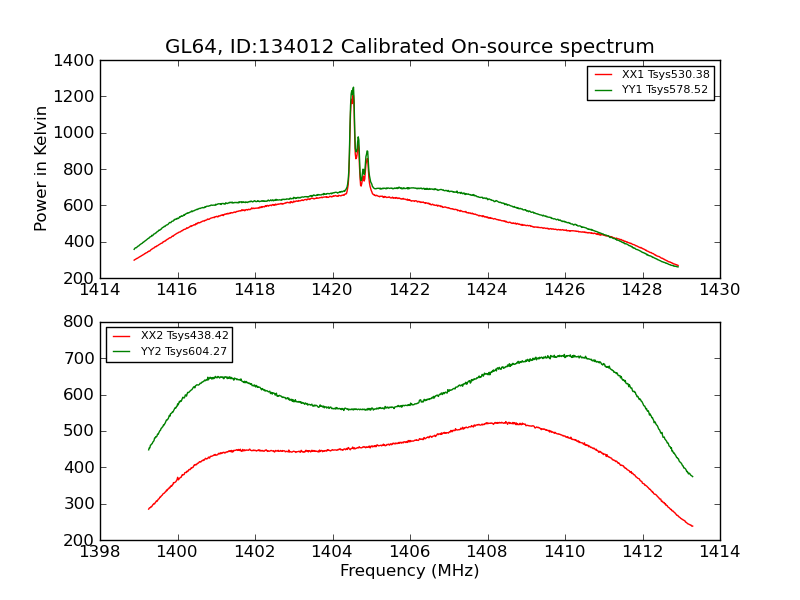 GL64, ID:134012 Calibrated On-source spectrum

XX1 Tsys530.38
YY1 Tsys578.52

Power in Kelvin

1400
1200
1000
800
600
400
200

1414 1416 1418 1420 1422 1424 1426 1428 1430

XX2 Tsys438.42
YY2 Tsys604.27

800
700
600
500
400
300
200

1398 1400 1402 1404 1406 1408 1410 1412 1414

Frequency (MHz)